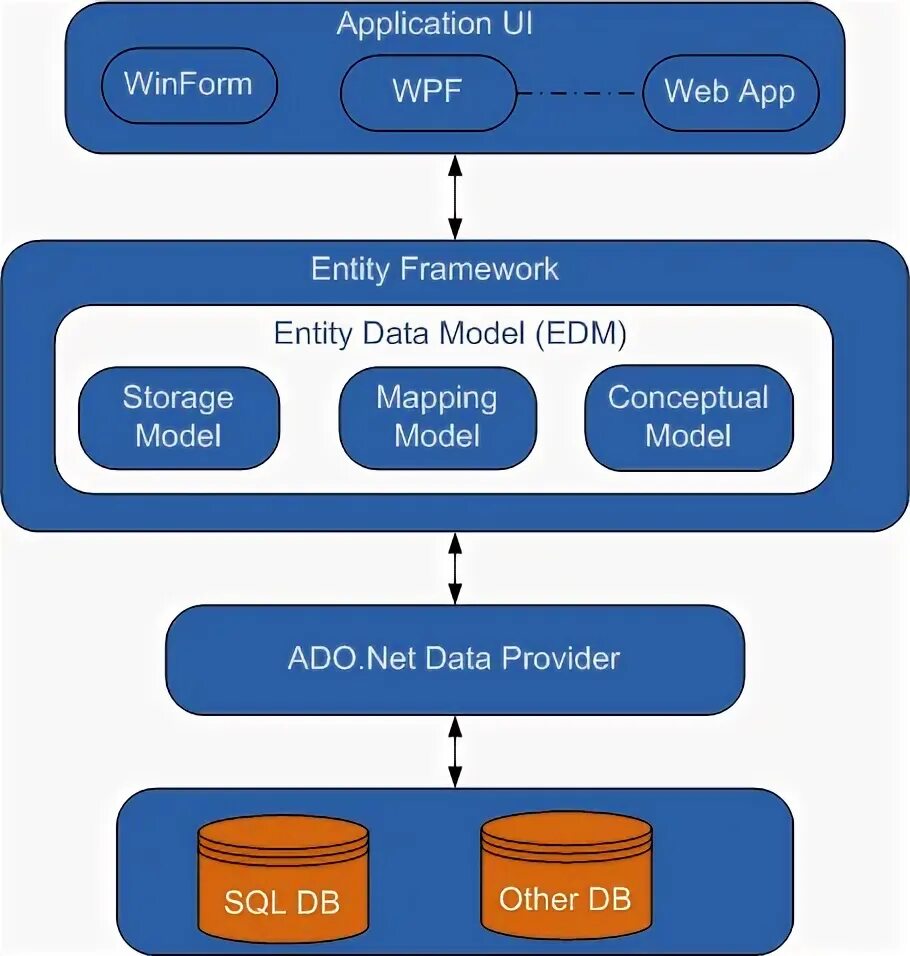 Application UI

WinForm

WPF

Web App

Entity Framework

Entity Data Model (EDM)

Storage Model

Mapping Model

Conceptual Model

ADO.Net Data Provider

SQL DB

Other DB